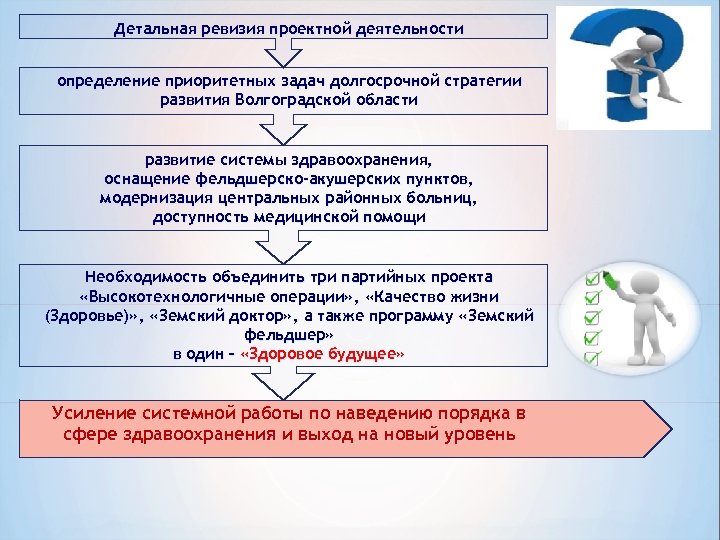 Детальная ревизия проектной деятельности

определение приоритетных задач долгосрочной стратегии развития Волгоградской области

развитие системы здравоохранения,
оснащение фельдшерско-акушерских пунктов,
модернизация центральных районных больниц,
доступность медицинской помощи

Необходимость объединить три партийных проекта «Высокотехнологичные операции», «Качество жизни (Здоровье)», «Земский доктор», а также программу «Земский фельдшер»
в один – «Здоровое будущее»

Усиление системной работы по наведению порядка в сфере здравоохранения и выход на новый уровень